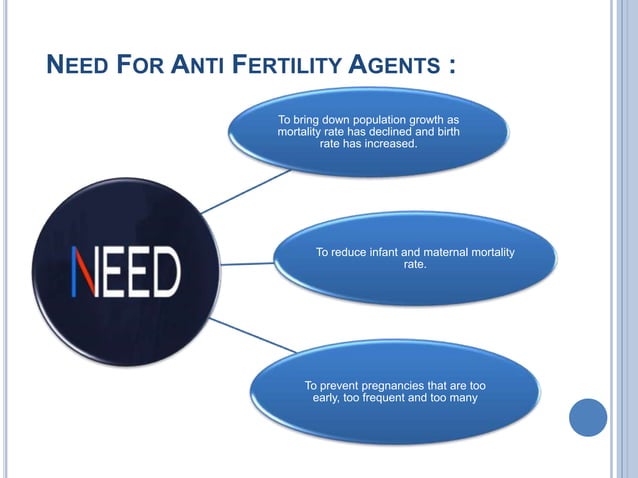 NEED FOR ANTI FERTILITY AGENTS :

NEED

To bring down population growth as mortality rate has declined and birth rate has increased.

To reduce infant and maternal mortality rate.

To prevent pregnancies that are too early, too frequent and too many